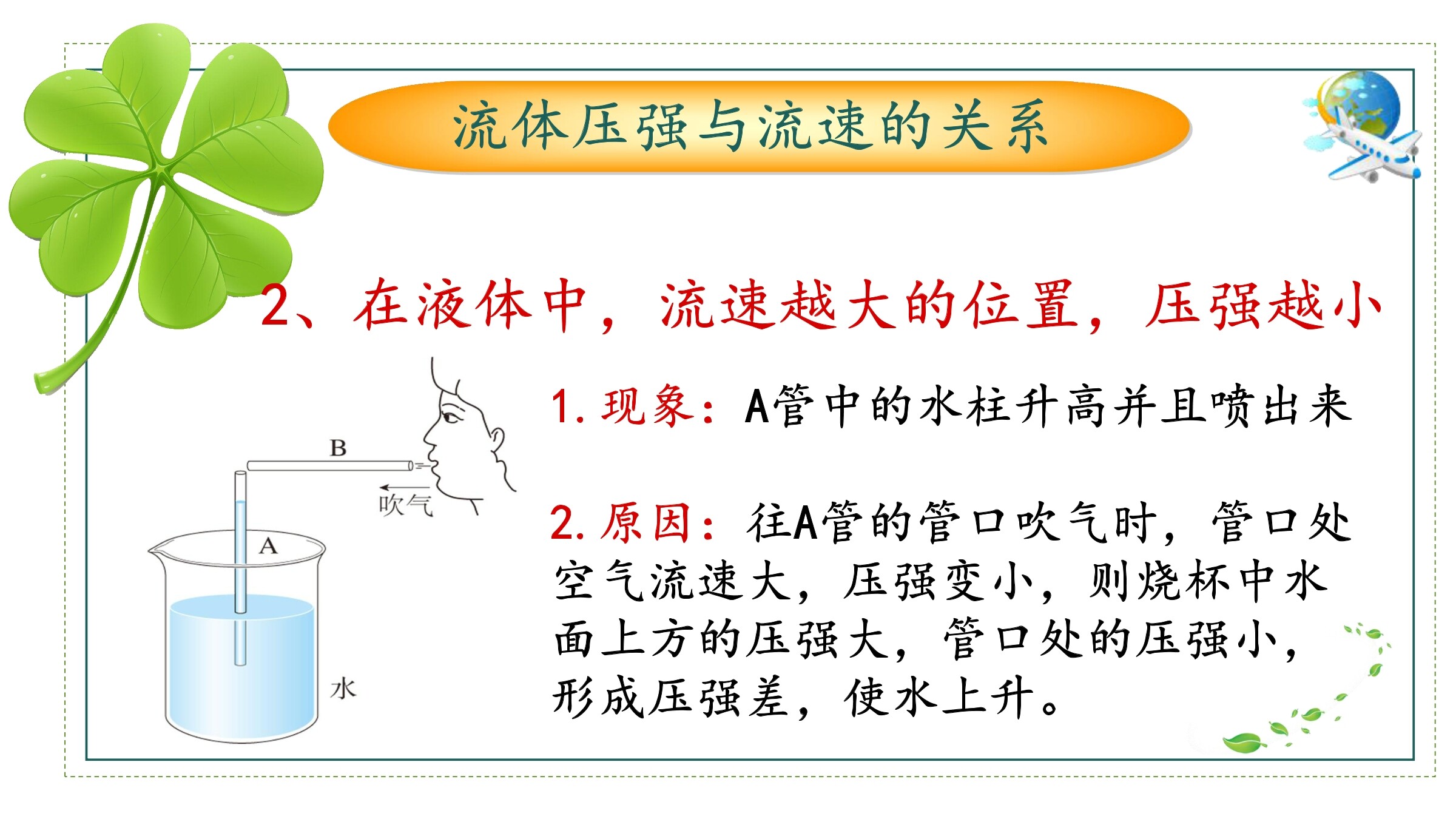 流体压强与流速的关系

2、在液体中，流速越大的位置，压强越小

B

吹气

A

水

1. 现象：A管中的水柱升高并且喷出来

2. 原因：往A管的管口吹气时，管口处空气流速大，压强变小，则烧杯中水面上方的压强大，管口处的压强小，形成压强差，使水上升。